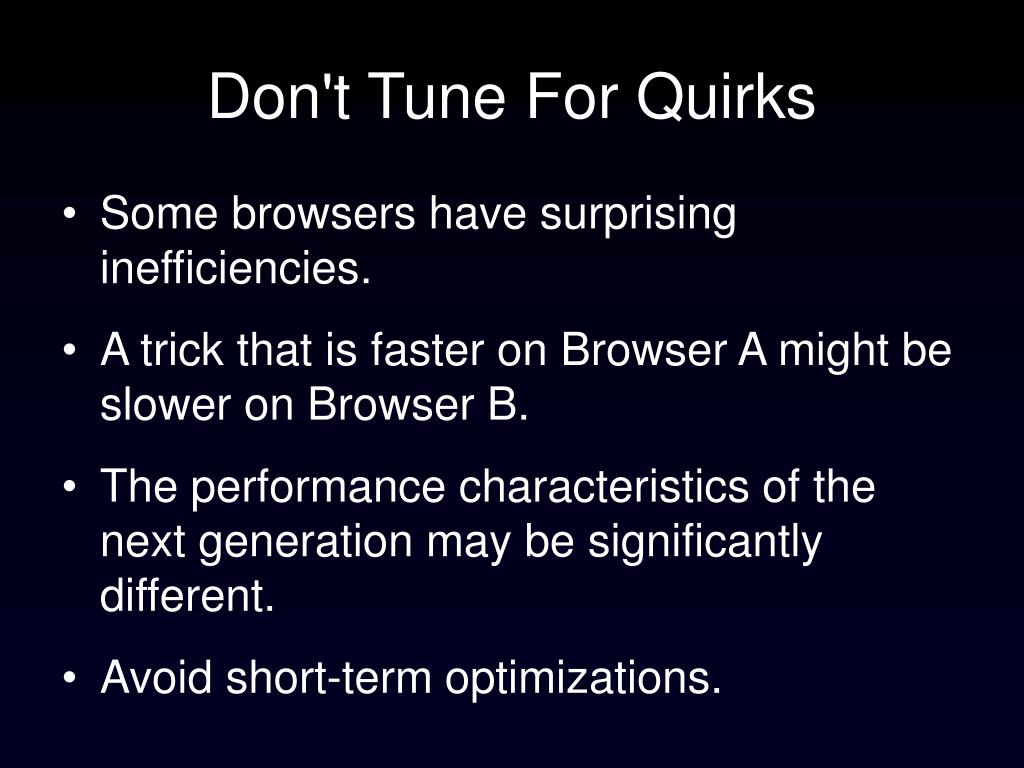 Don't Tune For Quirks

• Some browsers have surprising inefficiencies.

• A trick that is faster on Browser A might be slower on Browser B.

• The performance characteristics of the next generation may be significantly different.

• Avoid short-term optimizations.